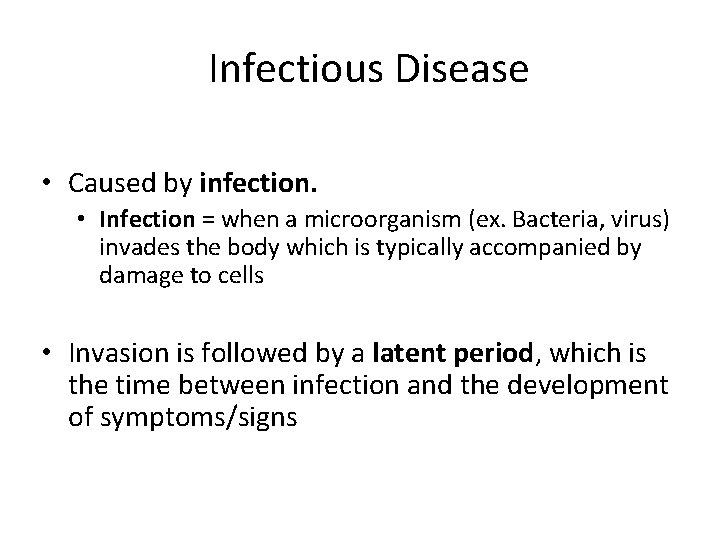 Infectious Disease

• Caused by infection.
  • Infection = when a microorganism (ex. Bacteria, virus) invades the body which is typically accompanied by damage to cells

• Invasion is followed by a latent period, which is the time between infection and the development of symptoms/signs